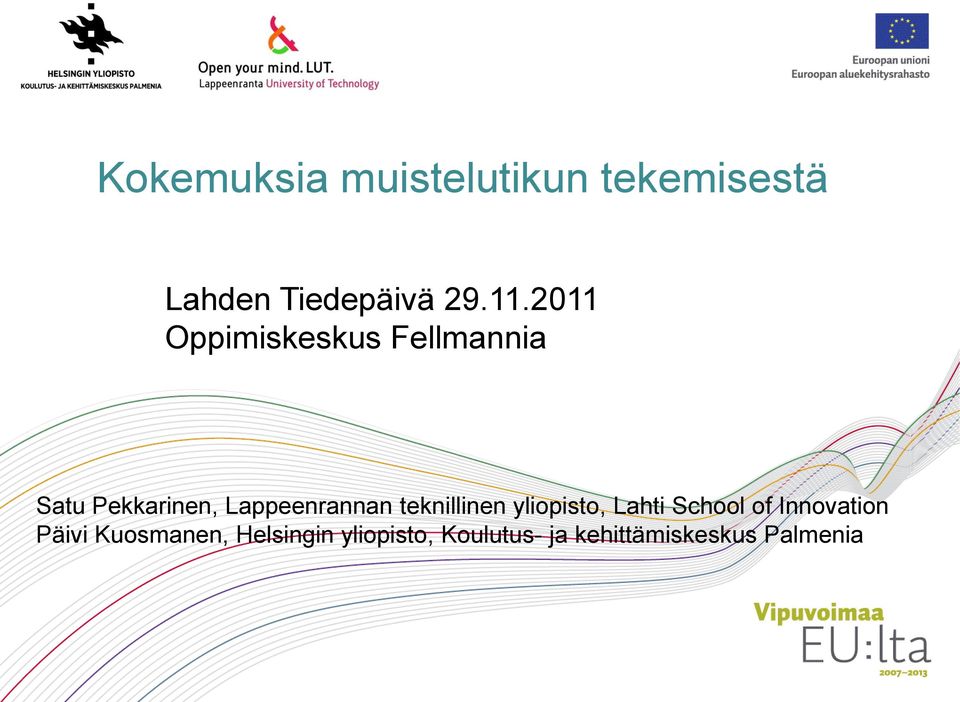 HELSINGIN YLIOPISTO
KOULUTUS- JA KEHITTÄMISKESKUS PALMENIA

Open your mind. LUT.
Lappeenranta University of Technology

Euroopan unioni
Euroopan aluekehitysrahasto

Kokemuksia muistelutikun tekemisestä

Lahden Tiedepäivä 29.11.2011
Oppimiskeskus Fellmannia

Satu Pekkarinen, Lappeenrannan teknillinen yliopisto, Lahti School of Innovation
Päivi Kuosmanen, Helsingin yliopisto, Koulutus- ja kehittämiskeskus Palmenia

Vipuvoimaa
EU:lta
2007–2013